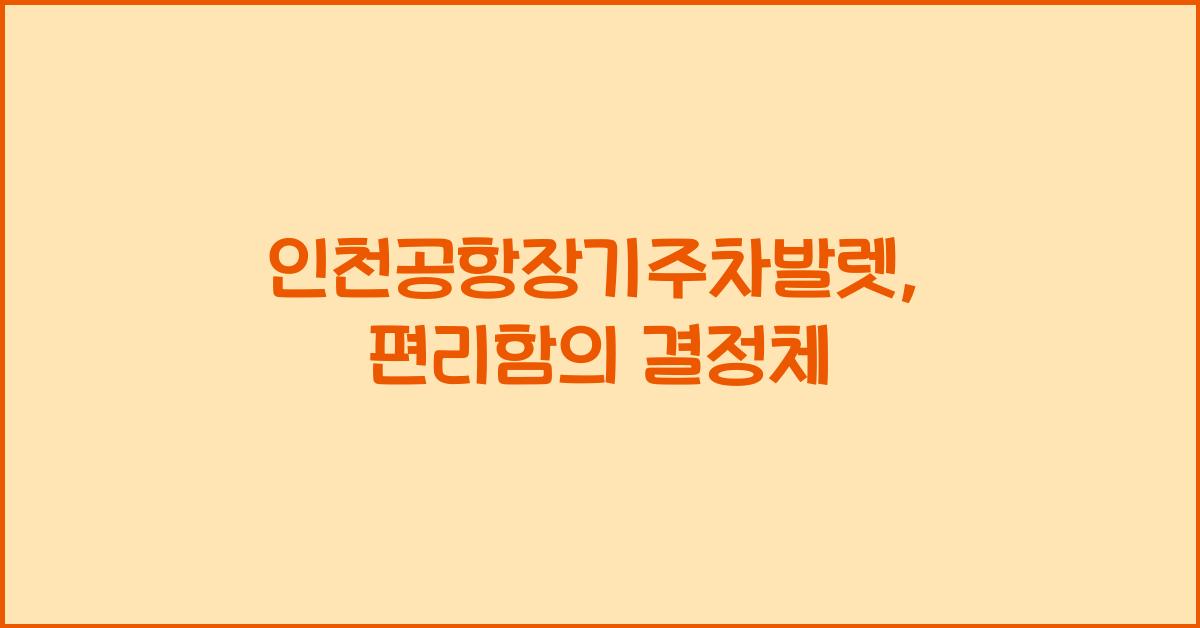 인천공항장기주차발렛,
편리함의 결정체